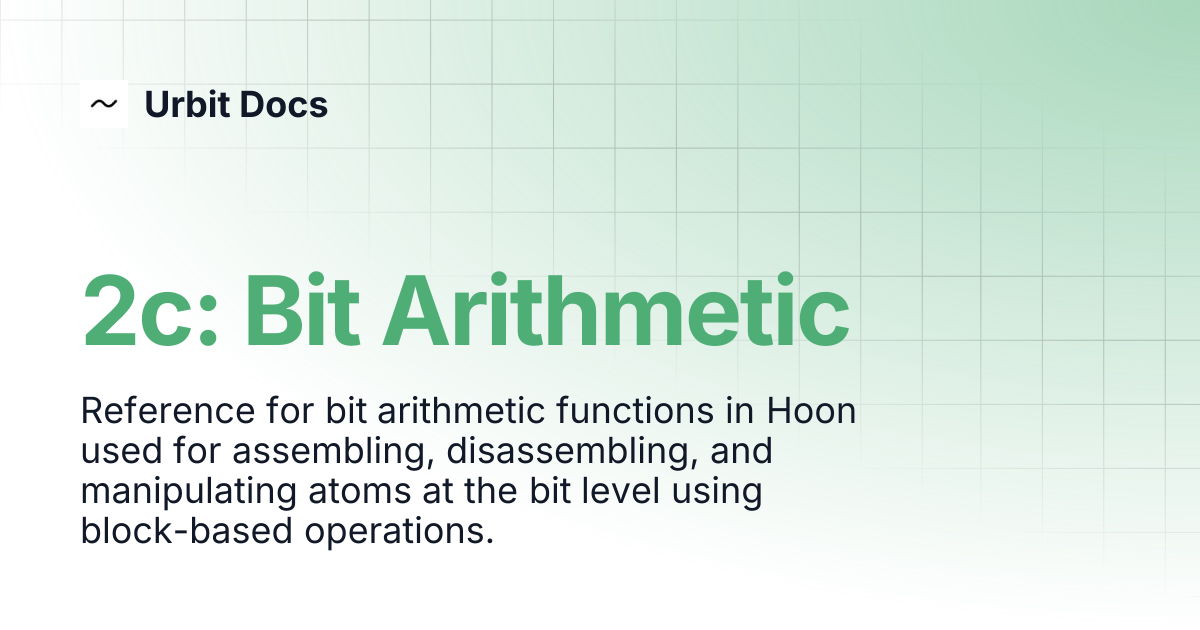 ~ Urbit Docs

2c: Bit Arithmetic

Reference for bit arithmetic functions in Hoon used for assembling, disassembling, and manipulating atoms at the bit level using block-based operations.